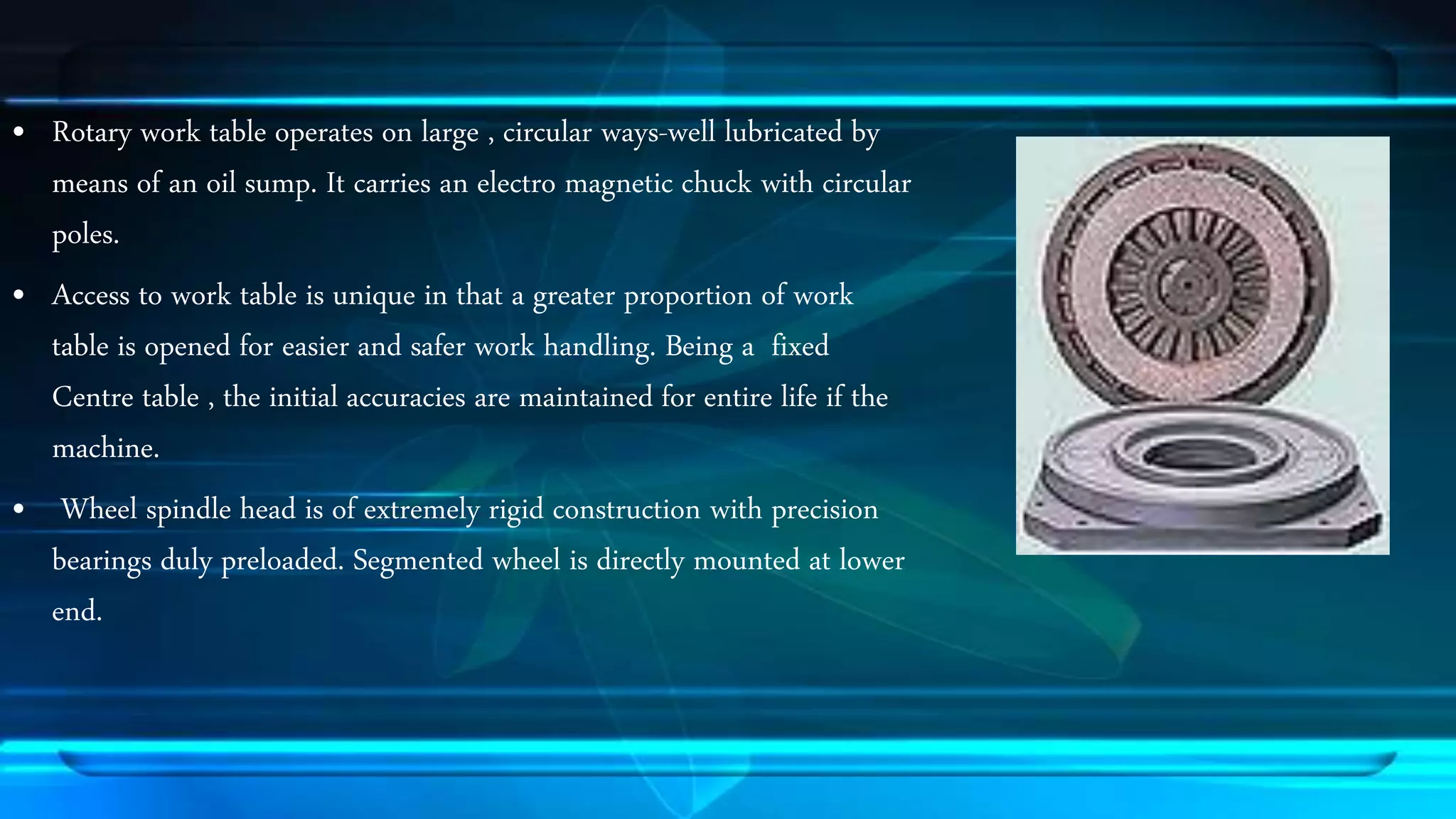 • Rotary work table operates on large , circular ways-well lubricated by means of an oil sump. It carries an electro magnetic chuck with circular poles.

• Access to work table is unique in that a greater proportion of work table is opened for easier and safer work handling. Being a fixed Centre table , the initial accuracies are maintained for entire life if the machine.

• Wheel spindle head is of extremely rigid construction with precision bearings duly preloaded. Segmented wheel is directly mounted at lower end.